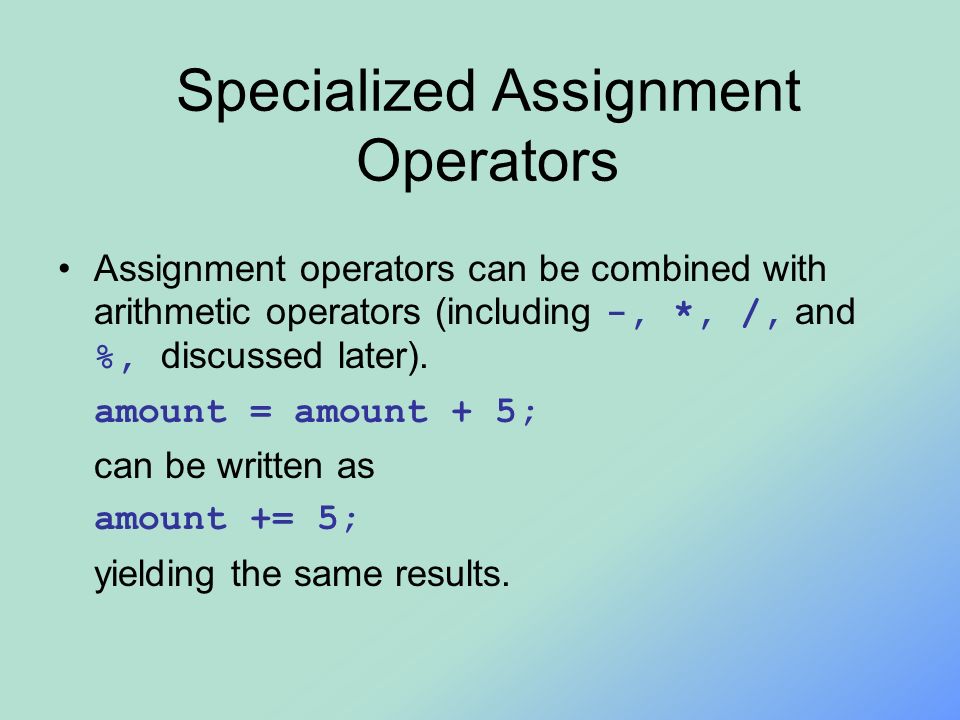 Specialized Assignment Operators

• Assignment operators can be combined with arithmetic operators (including -, *, /, and %, discussed later).

amount = amount + 5;

can be written as

amount += 5;

yielding the same results.